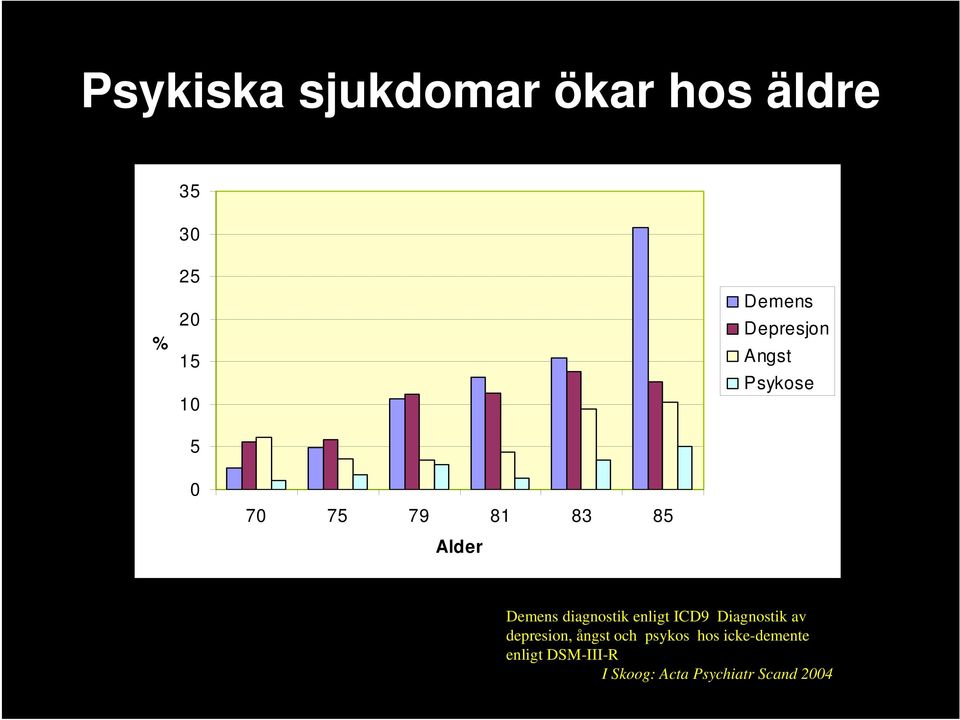 Psykiska sjukdomar ökar hos äldre

%

35
30
25
20
15
10
5
0

70 75 79 81 83 85

Alder

Demens
Depresjon
Angst
Psykose

Demens diagnostik enligt ICD9 Diagnostik av depresion, ångst och psykos hos icke-demente enligt DSM-III-R

I Skoog: Acta Psychiatr Scand 2004